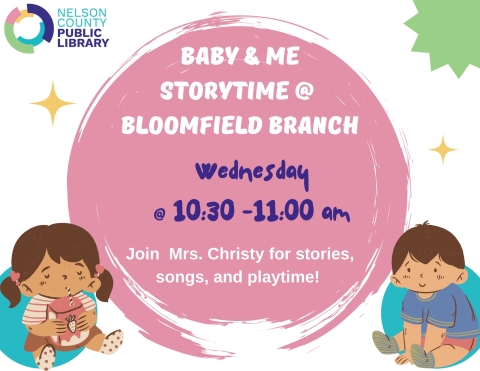 NELSON COUNTY PUBLIC LIBRARY

BABY & ME STORYTIME @ BLOOMFIELD BRANCH

Wednesday

@ 10:30 -11:00 am

Join Mrs. Christy for stories, songs, and playtime!